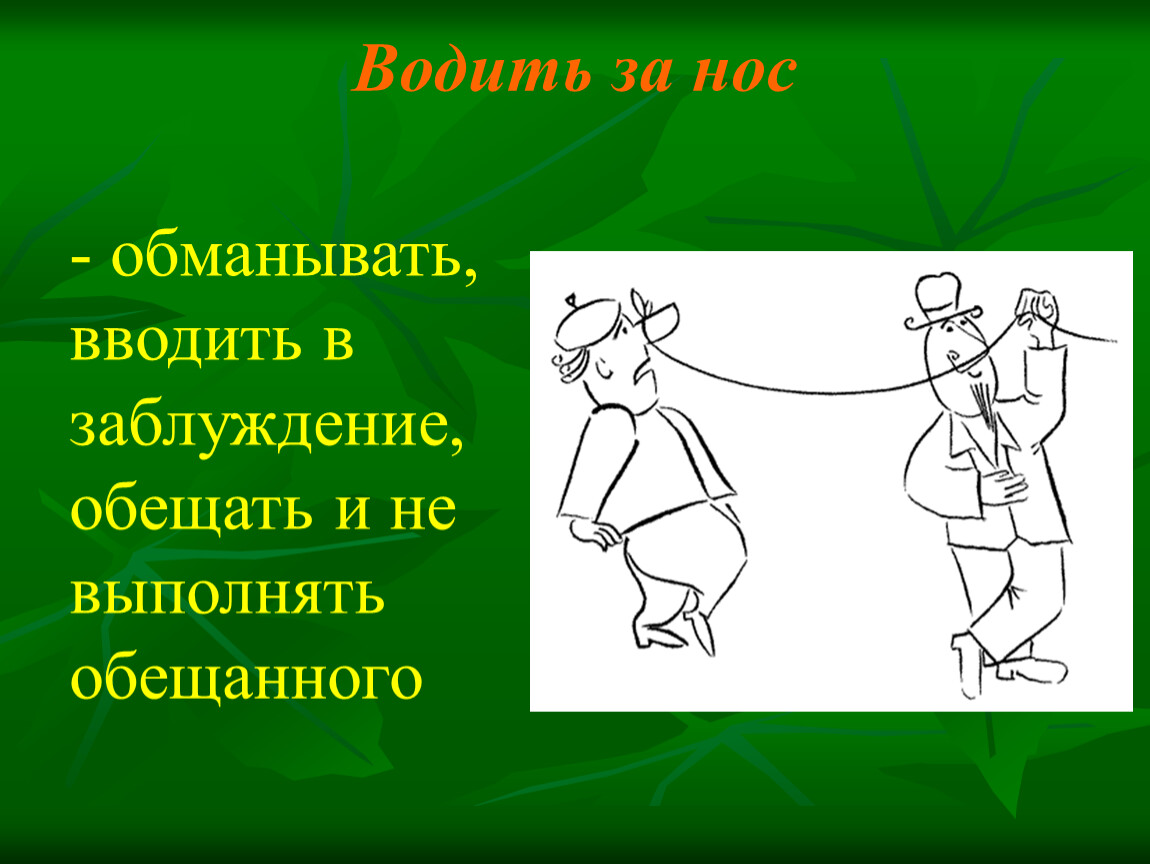 Водить за нос

- обманывать, вводить в заблуждение, обещать и не выполнять обещанного